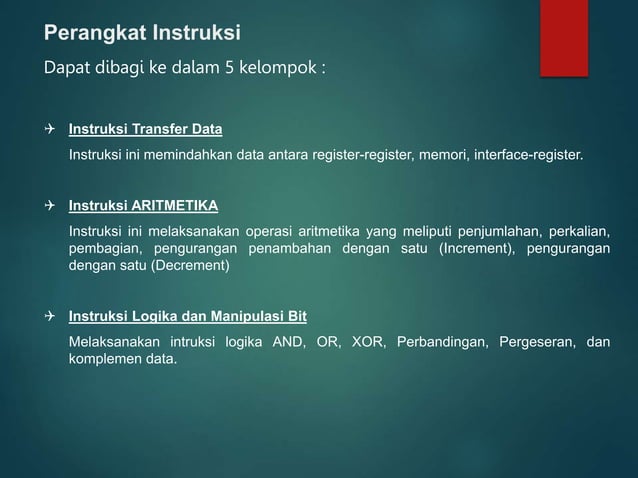 Perangkat Instruksi

Dapat dibagi ke dalam 5 kelompok :

✈ Instruksi Transfer Data

Instruksi ini memindahkan data antara register-register, memori, interface-register.

✈ Instruksi ARITMETIKA

Instruksi ini melaksanakan operasi aritmetika yang meliputi penjumlahan, perkalian, pembagian, pengurangan penambahan dengan satu (Increment), pengurangan dengan satu (Decrement)

✈ Instruksi Logika dan Manipulasi Bit

Melaksanakan intruksi logika AND, OR, XOR, Perbandingan, Pergeseran, dan komplemen data.